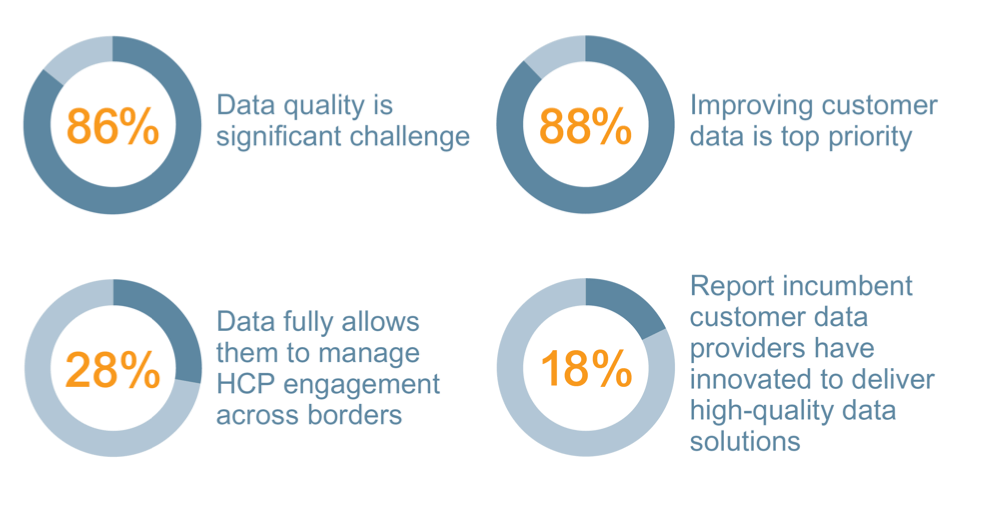 86%

Data quality is significant challenge

88%

Improving customer data is top priority

28%

Data fully allows them to manage HCP engagement across borders

18%

Report incumbent customer data providers have innovated to deliver high-quality data solutions